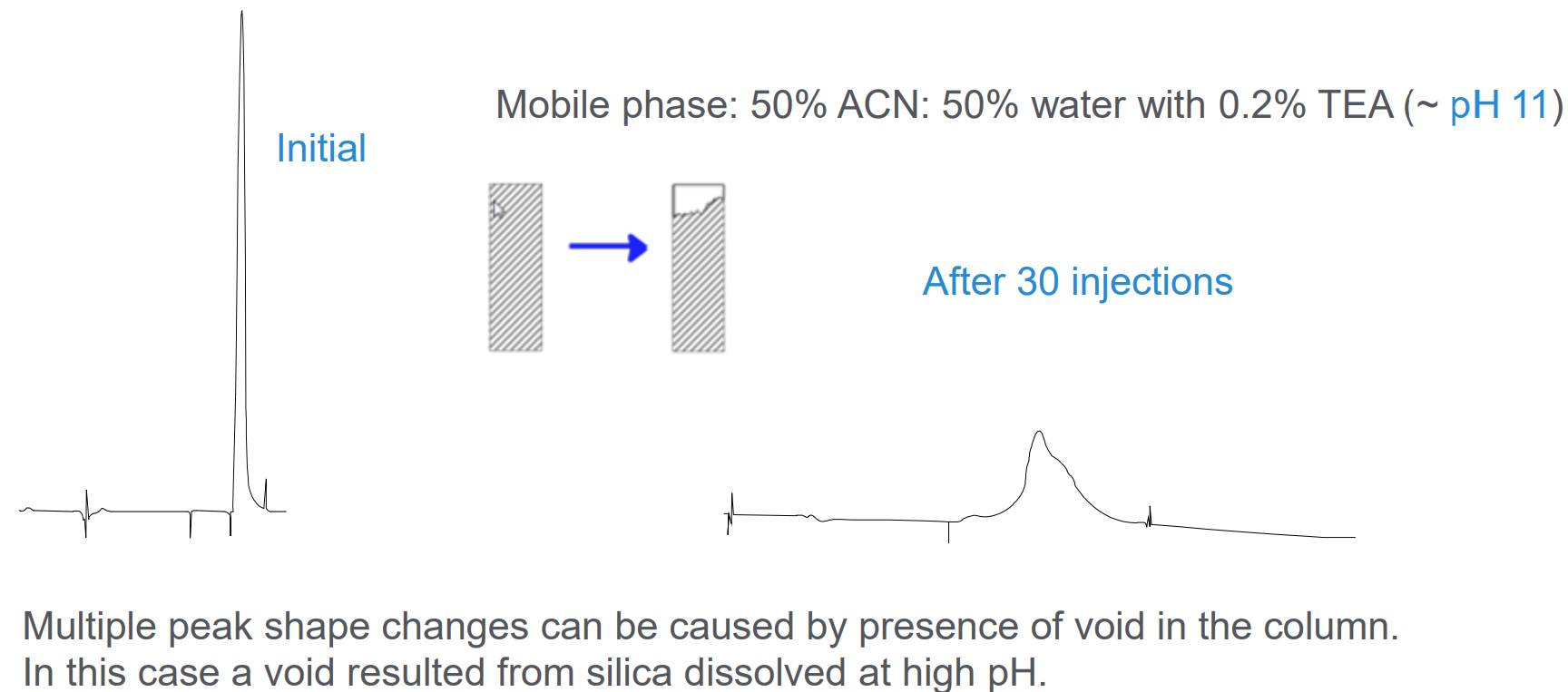 Mobile phase: 50% ACN: 50% water with 0.2% TEA (~ pH 11)

Initial

After 30 injections

Multiple peak shape changes can be caused by presence of void in the column.
In this case a void resulted from silica dissolved at high pH.